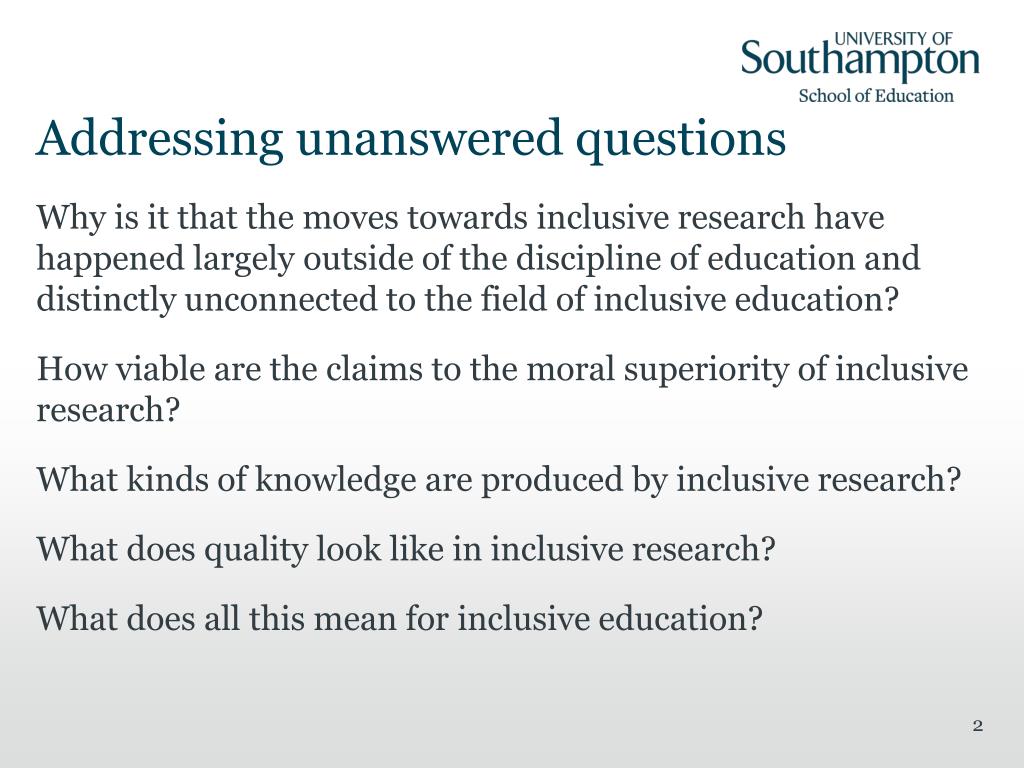 UNIVERSITY OF
Southampton
School of Education

Addressing unanswered questions

Why is it that the moves towards inclusive research have happened largely outside of the discipline of education and distinctly unconnected to the field of inclusive education?

How viable are the claims to the moral superiority of inclusive research?

What kinds of knowledge are produced by inclusive research?

What does quality look like in inclusive research?

What does all this mean for inclusive education?

2